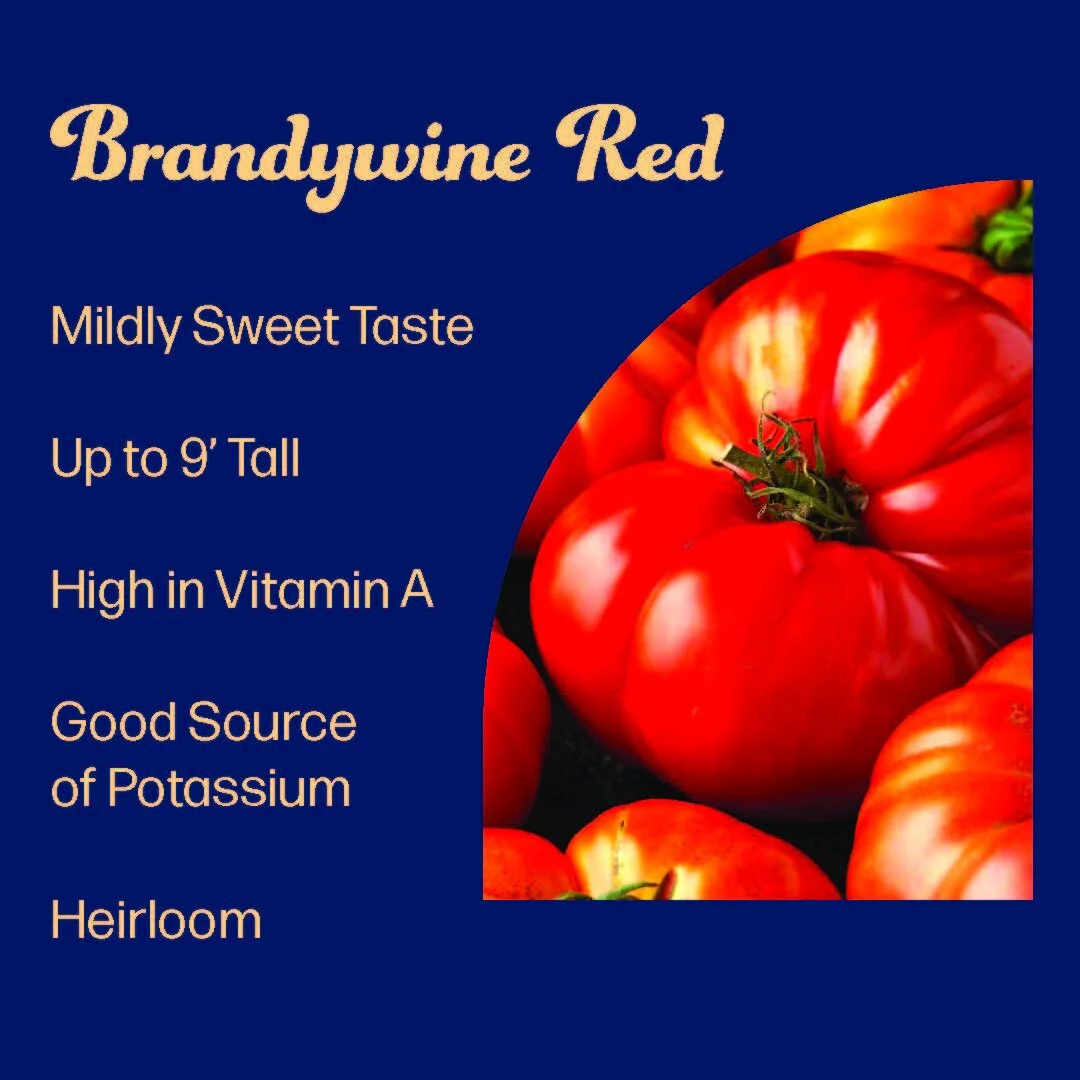 Brandywine Red

Mildly Sweet Taste

Up to 9' Tall

High in Vitamin A

Good Source of Potassium

Heirloom